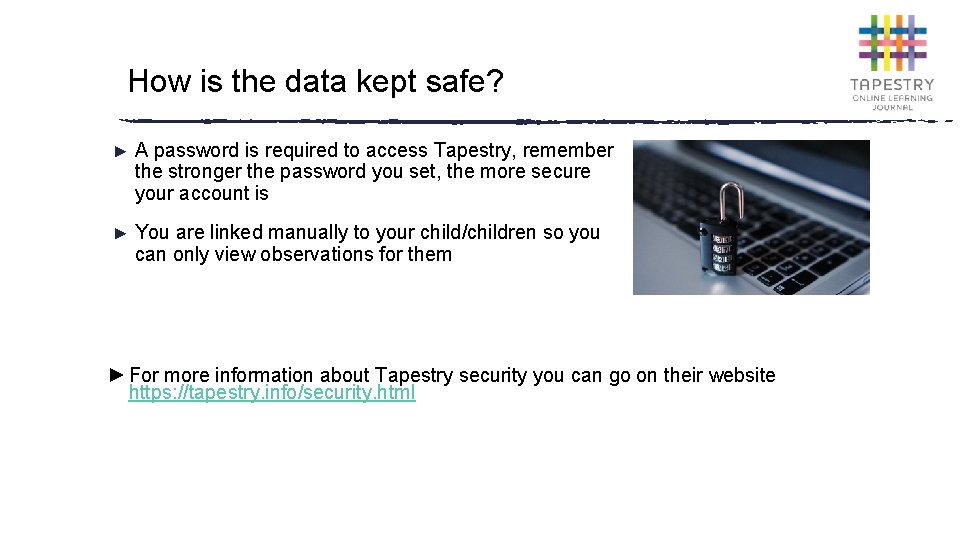 How is the data kept safe?

TAPESTRY
ONLINE LEARNING JOURNAL

► A password is required to access Tapestry, remember the stronger the password you set, the more secure your account is

► You are linked manually to your child/children so you can only view observations for them

► For more information about Tapestry security you can go on their website https://tapestry.info/security.html